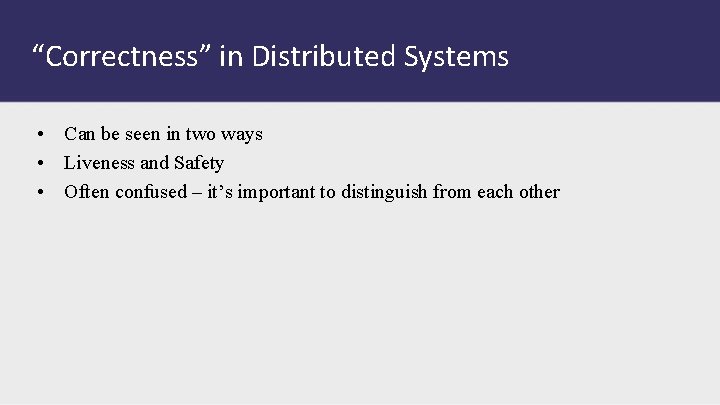 “Correctness” in Distributed Systems

• Can be seen in two ways
• Liveness and Safety
• Often confused – it’s important to distinguish from each other